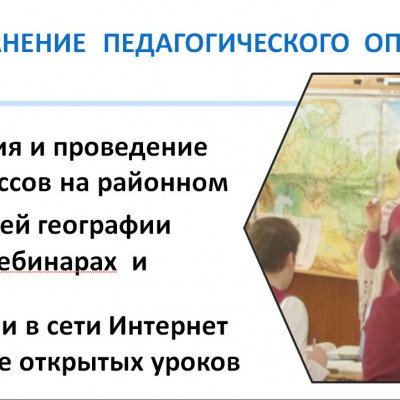 АНЕНИЕ ПЕДАГОГИЧЕСКОГО ОП

ия и проведение
ссов на районном

ей географии
ебинарах и

и в сети Интернет
е открытых уроков